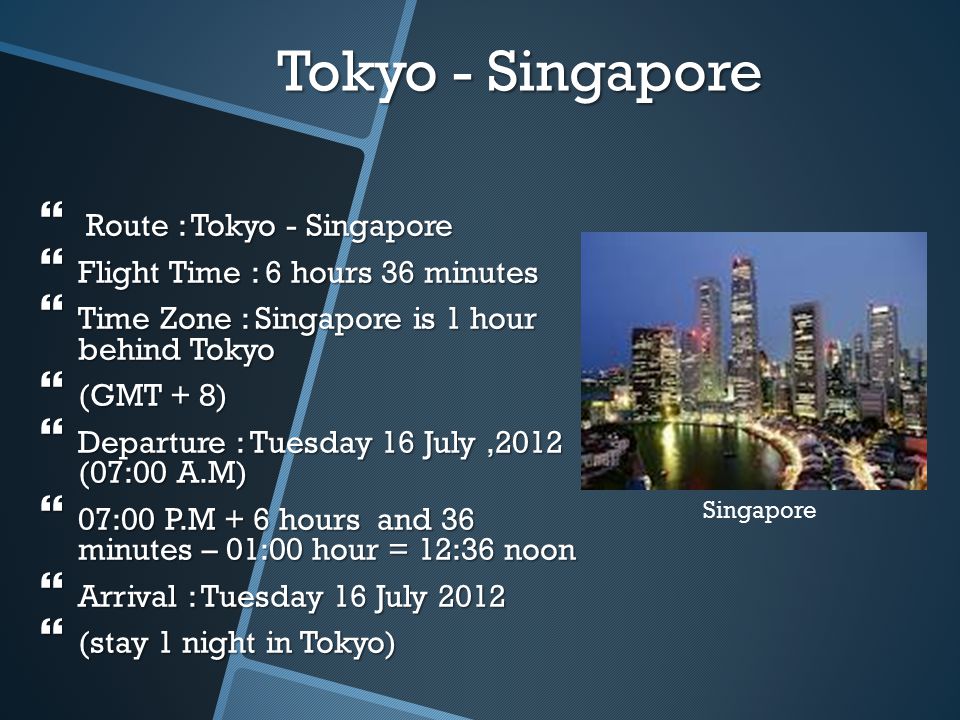 Tokyo - Singapore

“ Route : Tokyo - Singapore

“ Flight Time : 6 hours 36 minutes

“ Time Zone : Singapore is 1 hour behind Tokyo

“ (GMT + 8)

“ Departure : Tuesday 16 July ,2012 (07:00 A.M)

“ 07:00 P.M + 6 hours and 36 minutes – 01:00 hour = 12:36 noon

“ Arrival : Tuesday 16 July 2012

“ (stay 1 night in Tokyo)

Singapore